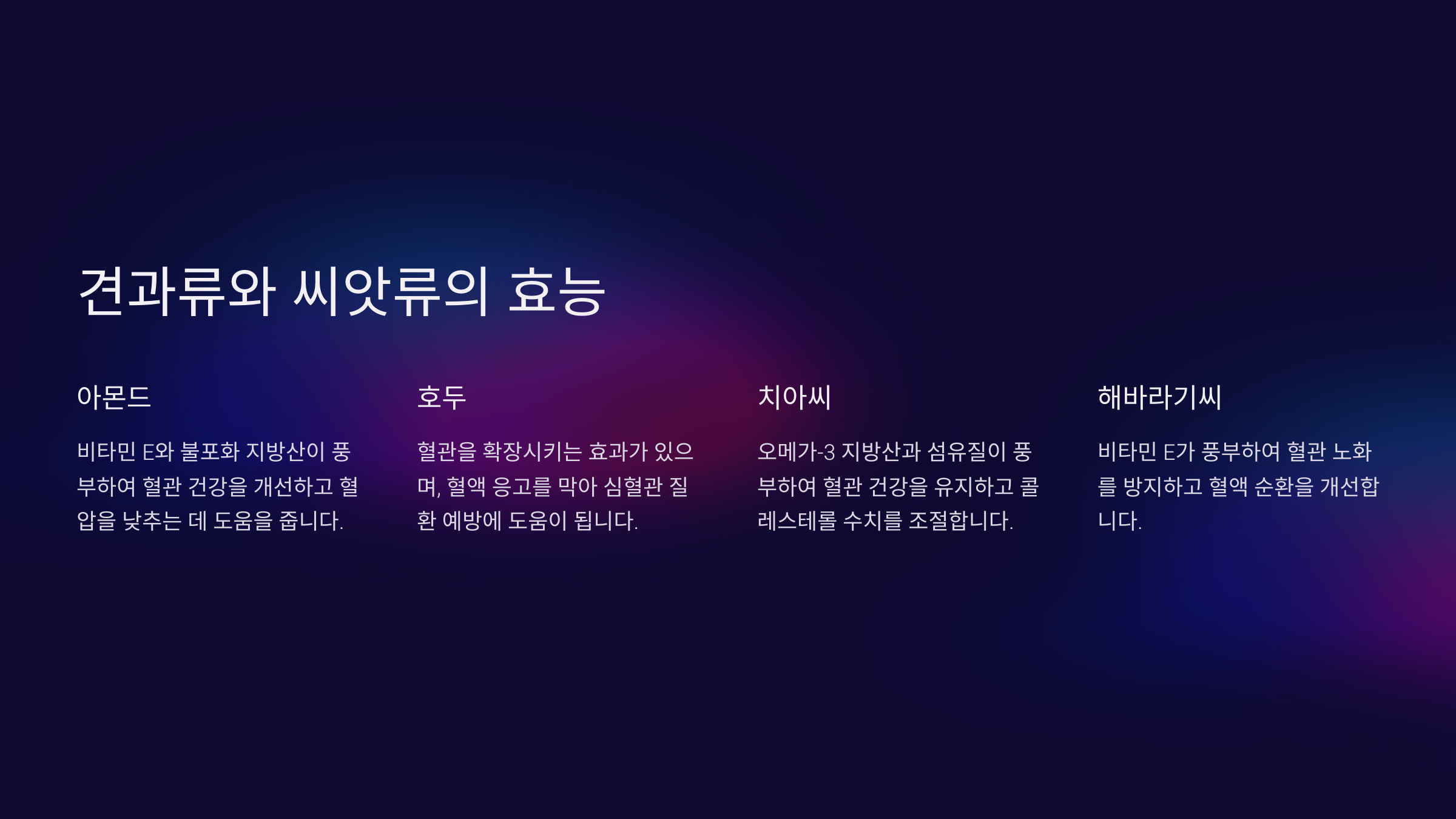 견과류와 씨앗류의 효능

아몬드

비타민 E와 불포화 지방산이 풍부하여 혈관 건강을 개선하고 혈압을 낮추는 데 도움을 줍니다.

호두

혈관을 확장시키는 효과가 있으며, 혈액 응고를 막아 심혈관 질환 예방에 도움이 됩니다.

치아씨

오메가-3 지방산과 섬유질이 풍부하여 혈관 건강을 유지하고 콜레스테롤 수치를 조절합니다.

해바라기씨

비타민 E가 풍부하여 혈관 노화를 방지하고 혈액 순환을 개선합니다.